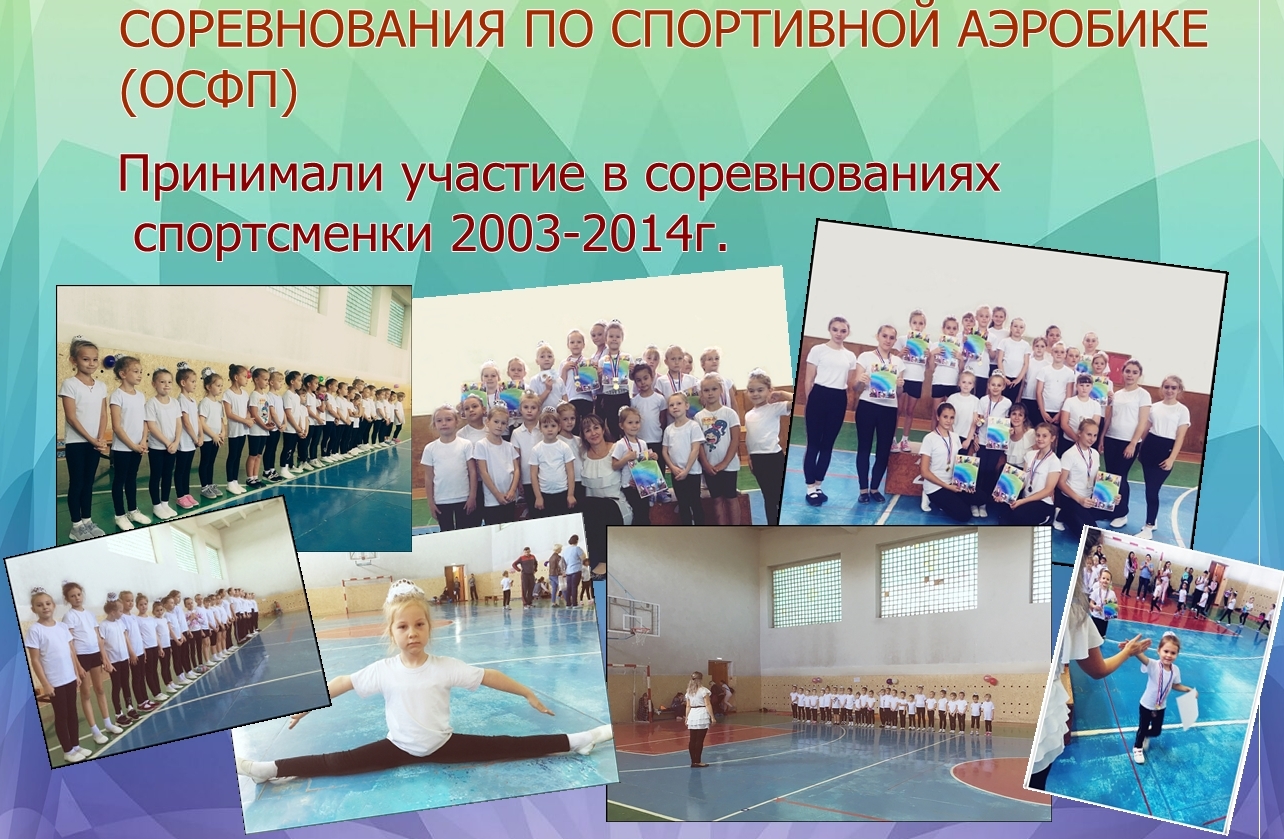 СОРЕВНОВАНИЯ ПО СПОРТИВНОЙ АЭРОБИКЕ (ОСФП)

Принимали участие в соревнованиях спортсменки 2003-2014г.